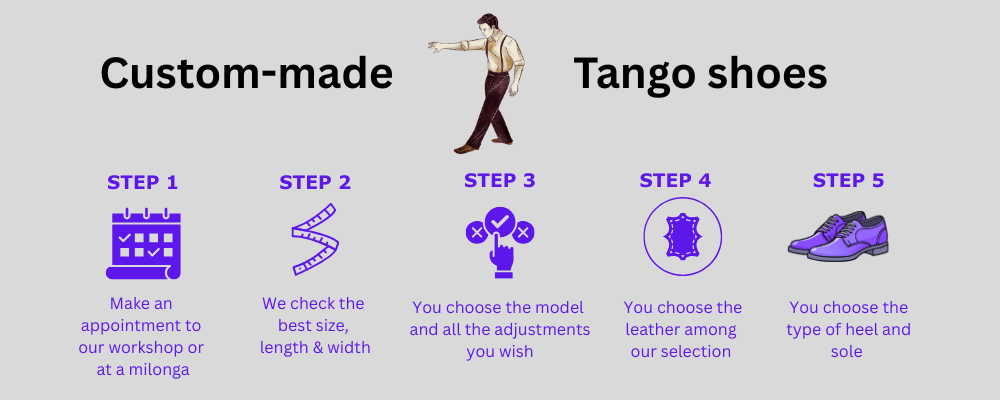 Custom-made Tango shoes

STEP 1

Make an appointment to our workshop or at a milonga

STEP 2

We check the best size, length & width

STEP 3

You choose the model and all the adjustments you wish

STEP 4

You choose the leather among our selection

STEP 5

You choose the type of heel and sole